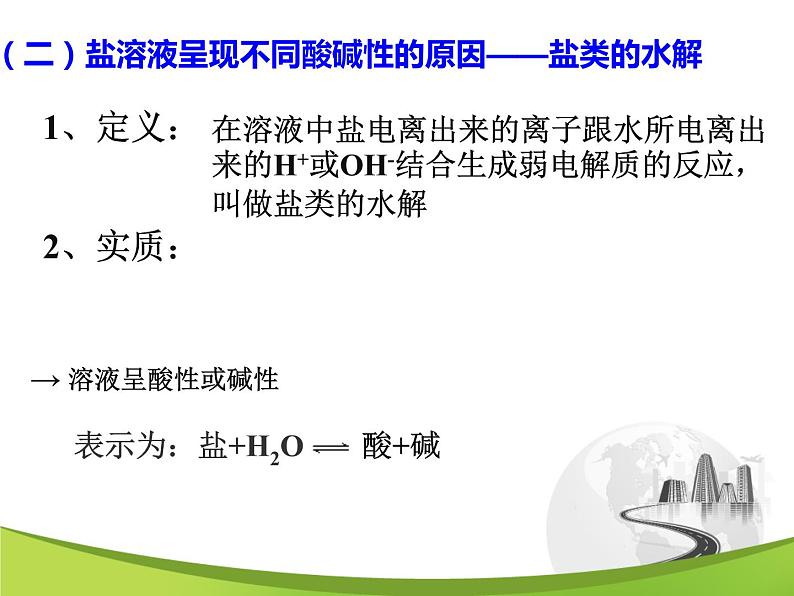 （二）盐溶液呈现不同酸碱性的原因——盐类的水解

1、定义： 在溶液中盐电离出来的离子跟水所电离出来的$H^+$或$OH^-$结合生成弱电解质的反应，叫做盐类的水解

2、实质：

→ 溶液呈酸性或碱性

表示为：盐+$H_2O \rightleftharpoons$ 酸+碱